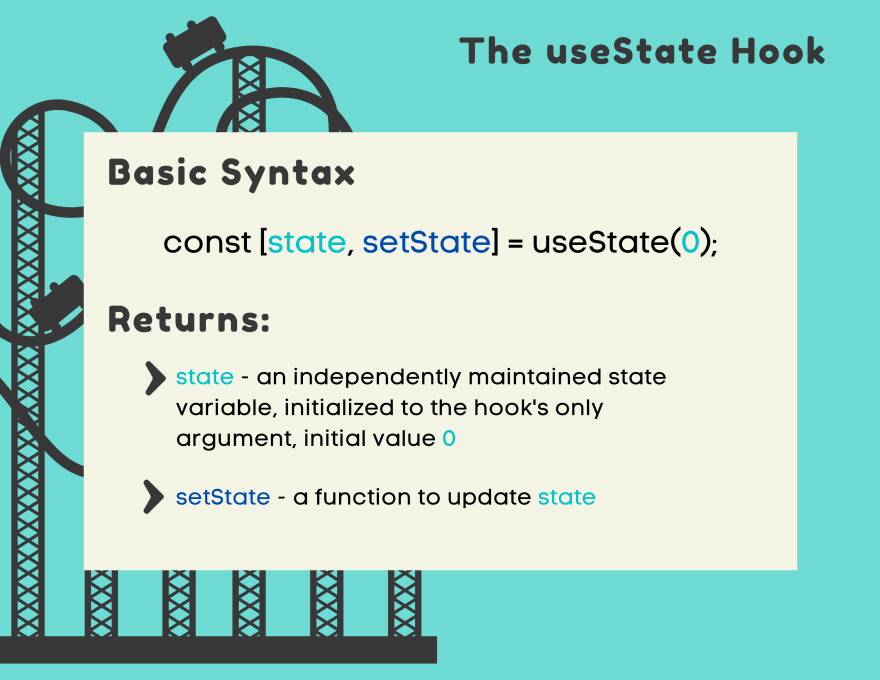 The useState Hook

Basic Syntax

const [state, setState] = useState(0);

Returns:

state - an independently maintained state variable, initialized to the hook's only argument, initial value 0

setState - a function to update state